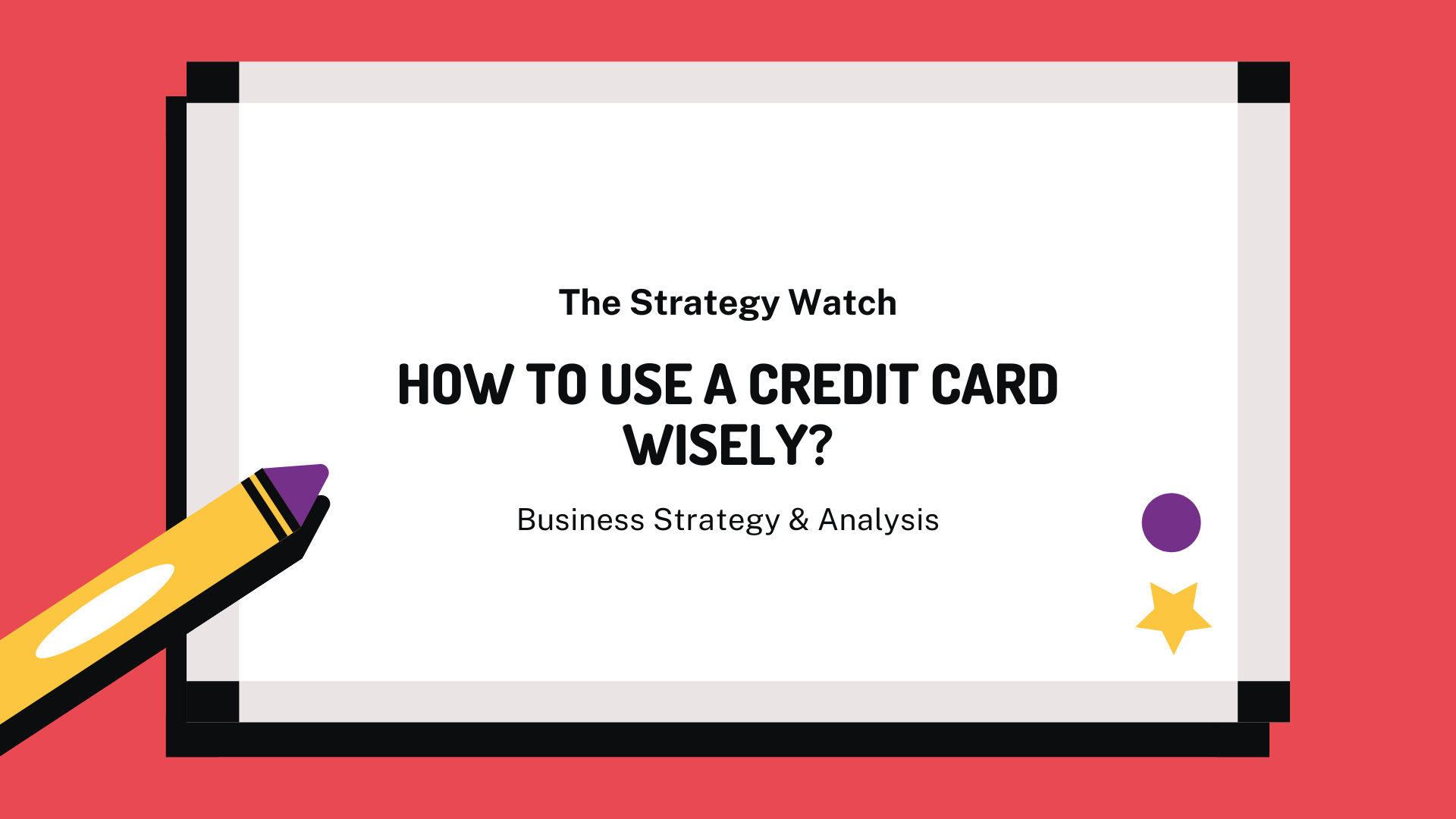 The Strategy Watch

HOW TO USE A CREDIT CARD WISELY?

Business Strategy & Analysis